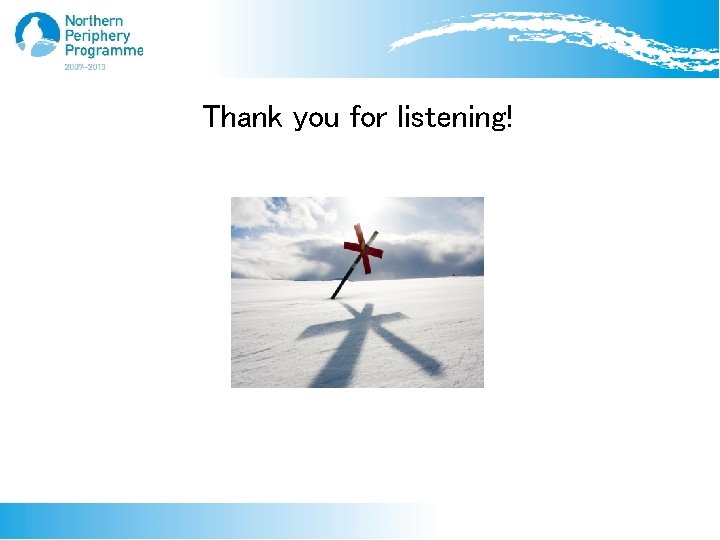 Northern Periphery Programme
2007–2013

Thank you for listening!